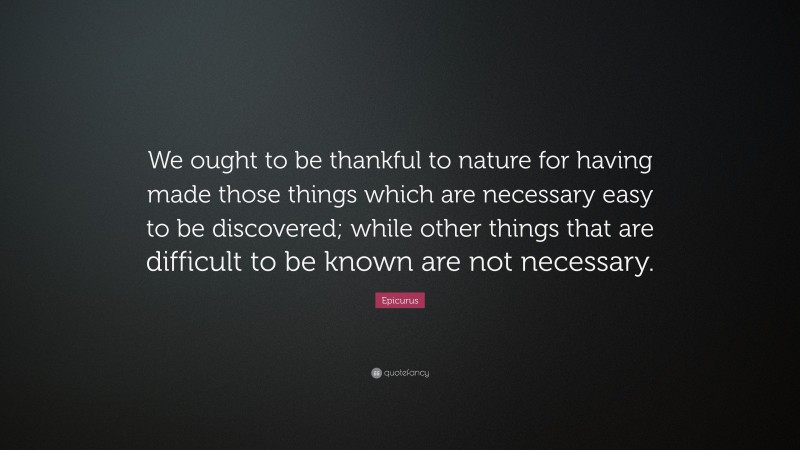 We ought to be thankful to nature for having made those things which are necessary easy to be discovered; while other things that are difficult to be known are not necessary.

Epicurus

quotefancy